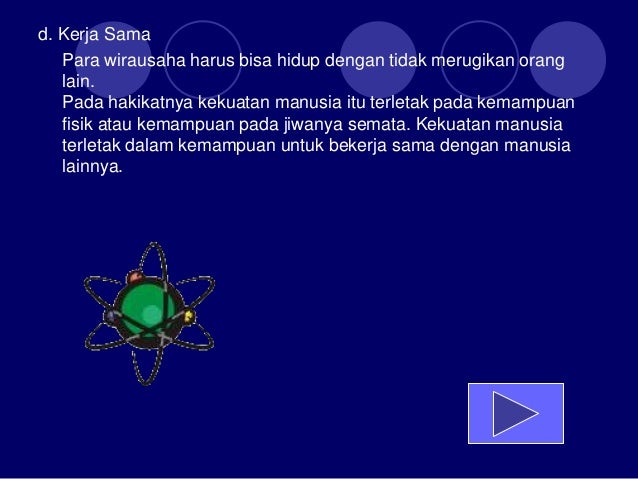 d. Kerja Sama

Para wirausaha harus bisa hidup dengan tidak merugikan orang lain.

Pada hakikatnya kekuatan manusia itu terletak pada kemampuan fisik atau kemampuan pada jiwanya semata. Kekuatan manusia terletak dalam kemampuan untuk bekerja sama dengan manusia lainnya.